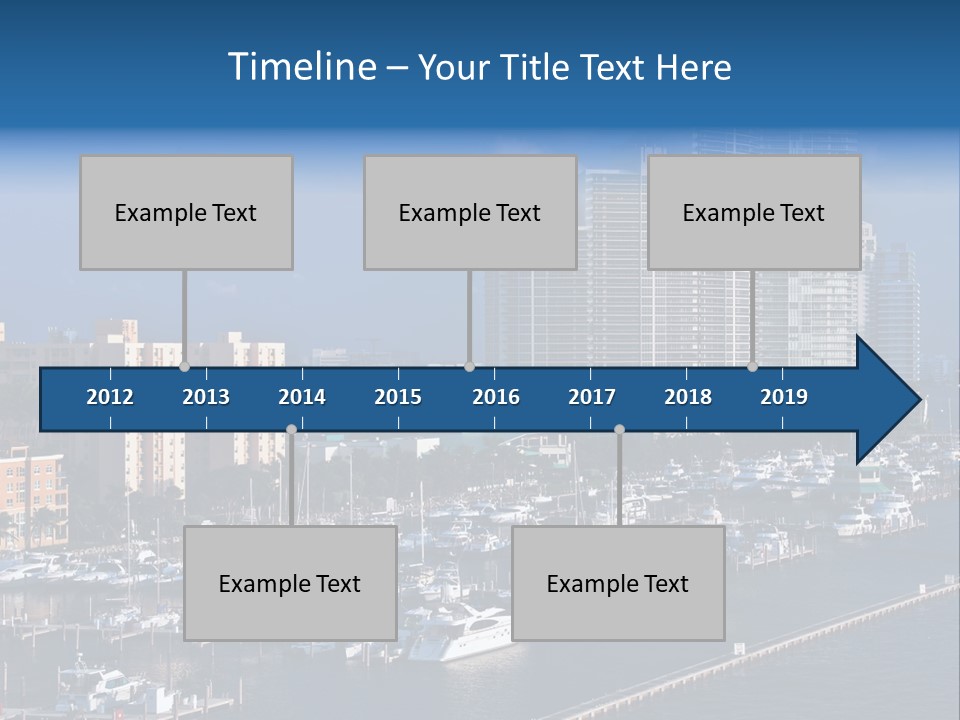 Timeline – Your Title Text Here

Example Text

Example Text

Example Text

2012 2013 2014 2015 2016 2017 2018 2019

Example Text

Example Text